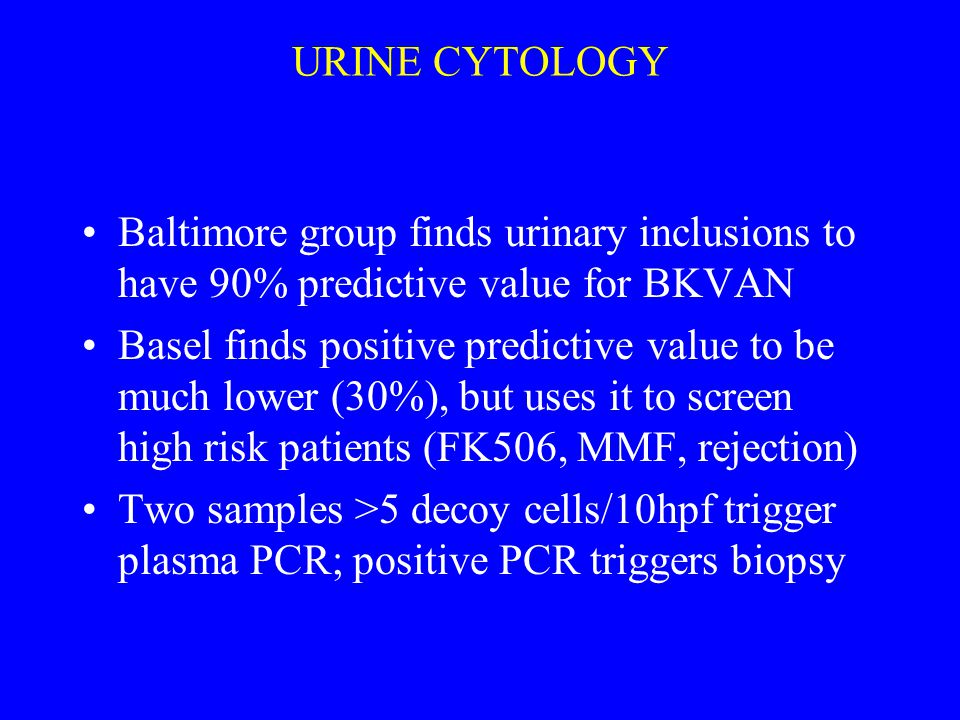 URINE CYTOLOGY

• Baltimore group finds urinary inclusions to have 90% predictive value for BKVAN

• Basel finds positive predictive value to be much lower (30%), but uses it to screen high risk patients (FK506, MMF, rejection)

• Two samples >5 decoy cells/10hpf trigger plasma PCR; positive PCR triggers biopsy